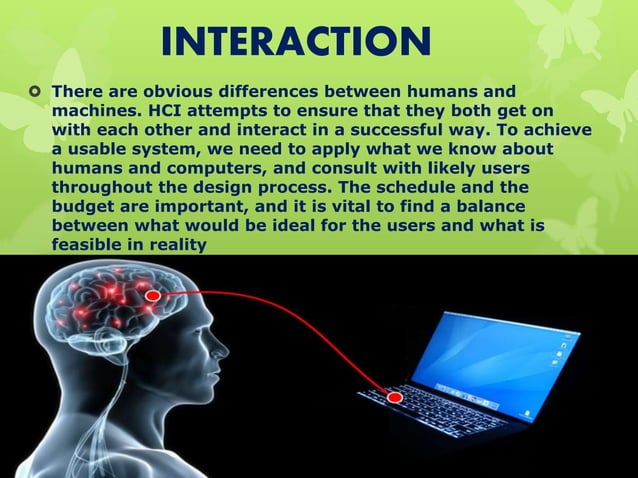 INTERACTION

There are obvious differences between humans and machines. HCI attempts to ensure that they both get on with each other and interact in a successful way. To achieve a usable system, we need to apply what we know about humans and computers, and consult with likely users throughout the design process. The schedule and the budget are important, and it is vital to find a balance between what would be ideal for the users and what is feasible in reality